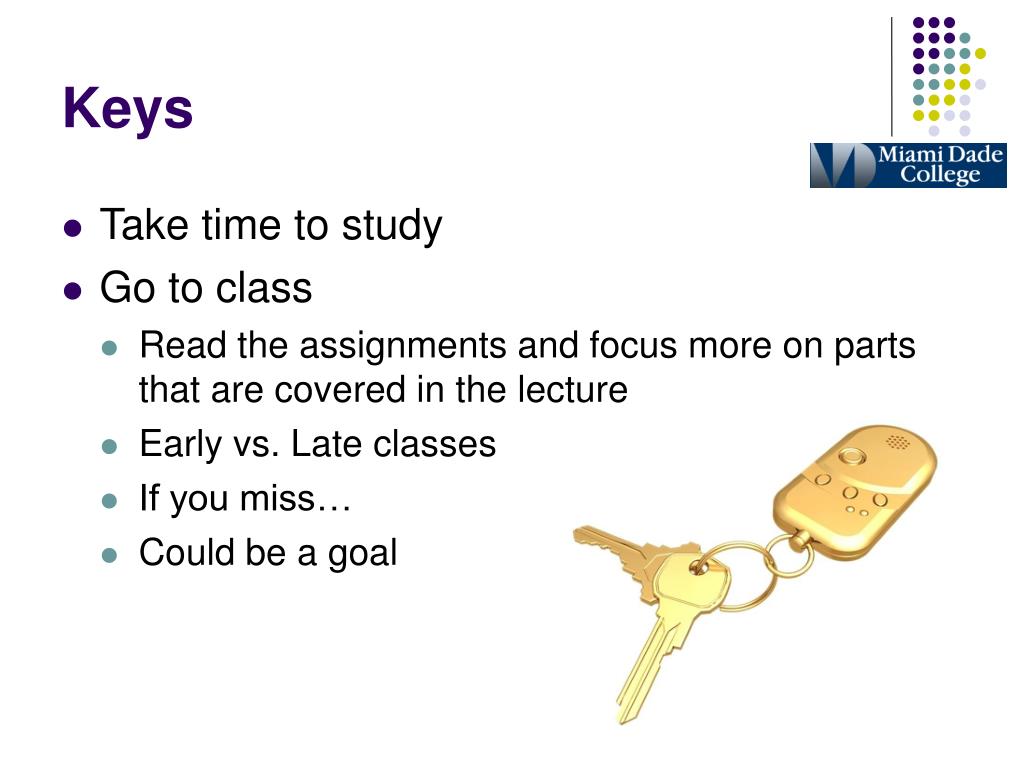 Keys

Miami Dade College

- Take time to study
- Go to class
  - Read the assignments and focus more on parts that are covered in the lecture
  - Early vs. Late classes
  - If you miss…
  - Could be a goal